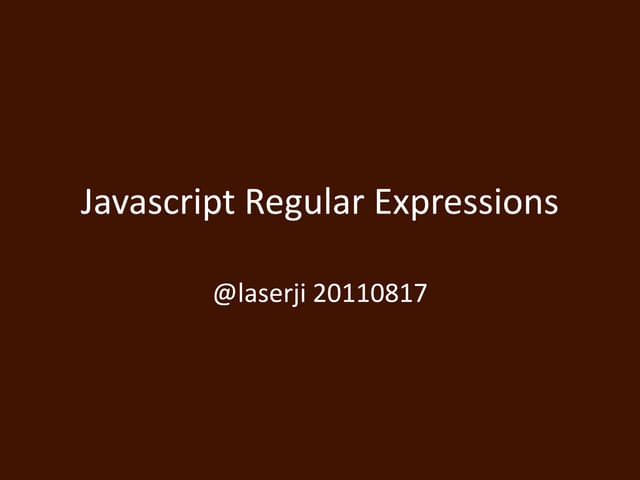 Javascript Regular Expressions

@laserji 20110817